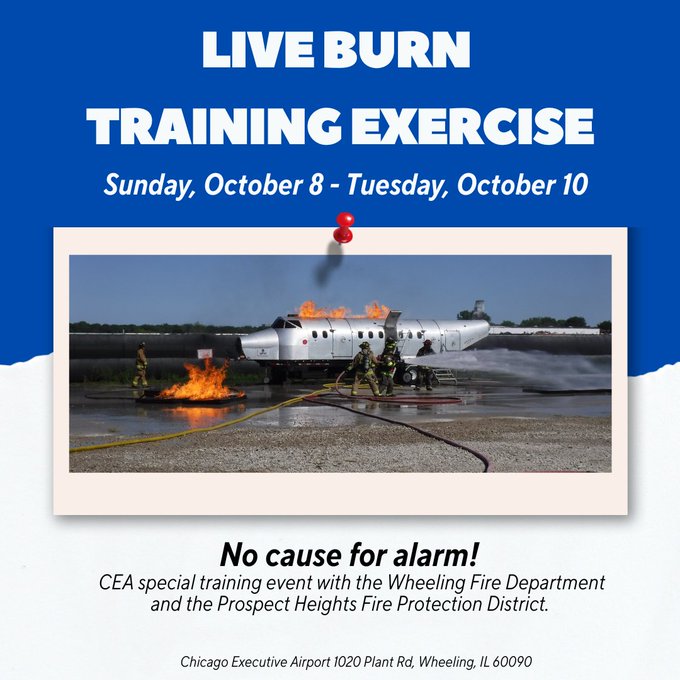 LIVE BURN
TRAINING EXERCISE

Sunday, October 8 - Tuesday, October 10

No cause for alarm!

CEA special training event with the Wheeling Fire Department and the Prospect Heights Fire Protection District.

Chicago Executive Airport 1020 Plant Rd, Wheeling, IL 60090